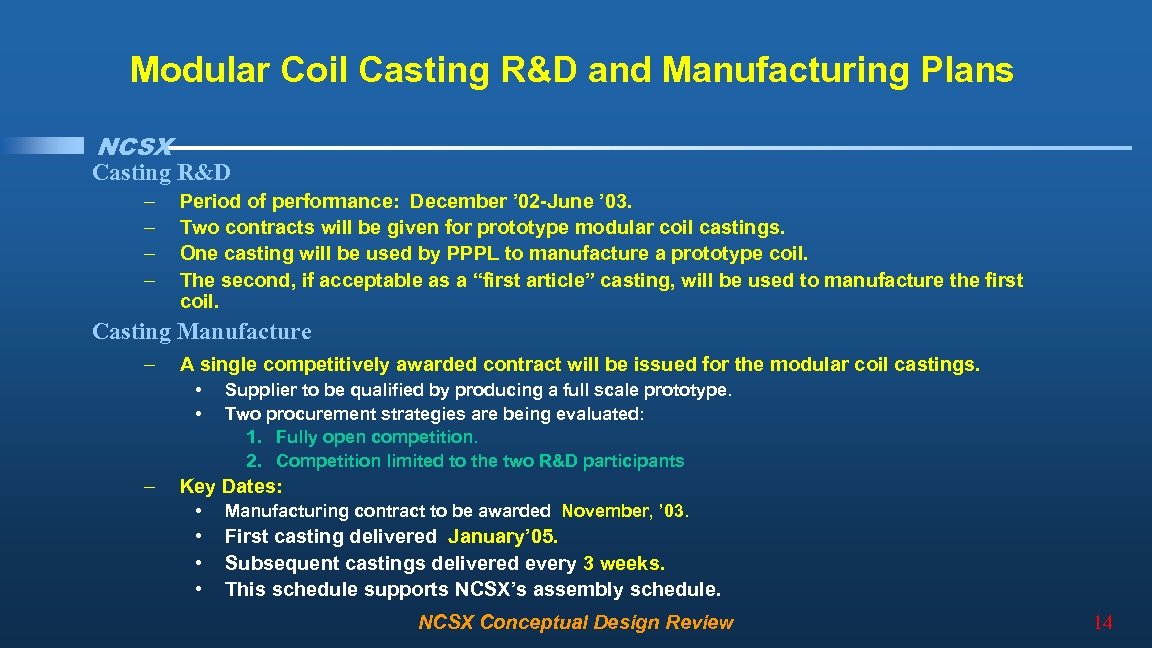 Modular Coil Casting R&D and Manufacturing Plans

NCSX

Casting R&D

– Period of performance: December ’02-June ’03.
– Two contracts will be given for prototype modular coil castings.
– One casting will be used by PPPL to manufacture a prototype coil.
– The second, if acceptable as a “first article” casting, will be used to manufacture the first coil.

Casting Manufacture

– A single competitively awarded contract will be issued for the modular coil castings.
• Supplier to be qualified by producing a full scale prototype.
• Two procurement strategies are being evaluated:
1. Fully open competition.
2. Competition limited to the two R&D participants
– Key Dates:
• Manufacturing contract to be awarded November, ’03.
• First casting delivered January’05.
• Subsequent castings delivered every 3 weeks.
• This schedule supports NCSX’s assembly schedule.

NCSX Conceptual Design Review

14